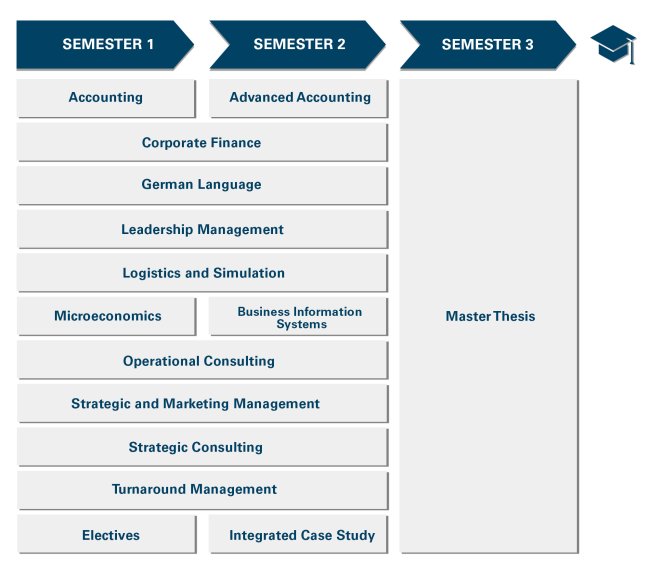 SEMESTER 1
SEMESTER 2
SEMESTER 3

Accounting
Advanced Accounting
Corporate Finance
German Language
Leadership Management
Logistics and Simulation
Microeconomics
Business Information Systems
Operational Consulting
Strategic and Marketing Management
Strategic Consulting
Turnaround Management
Electives
Integrated Case Study

Master Thesis